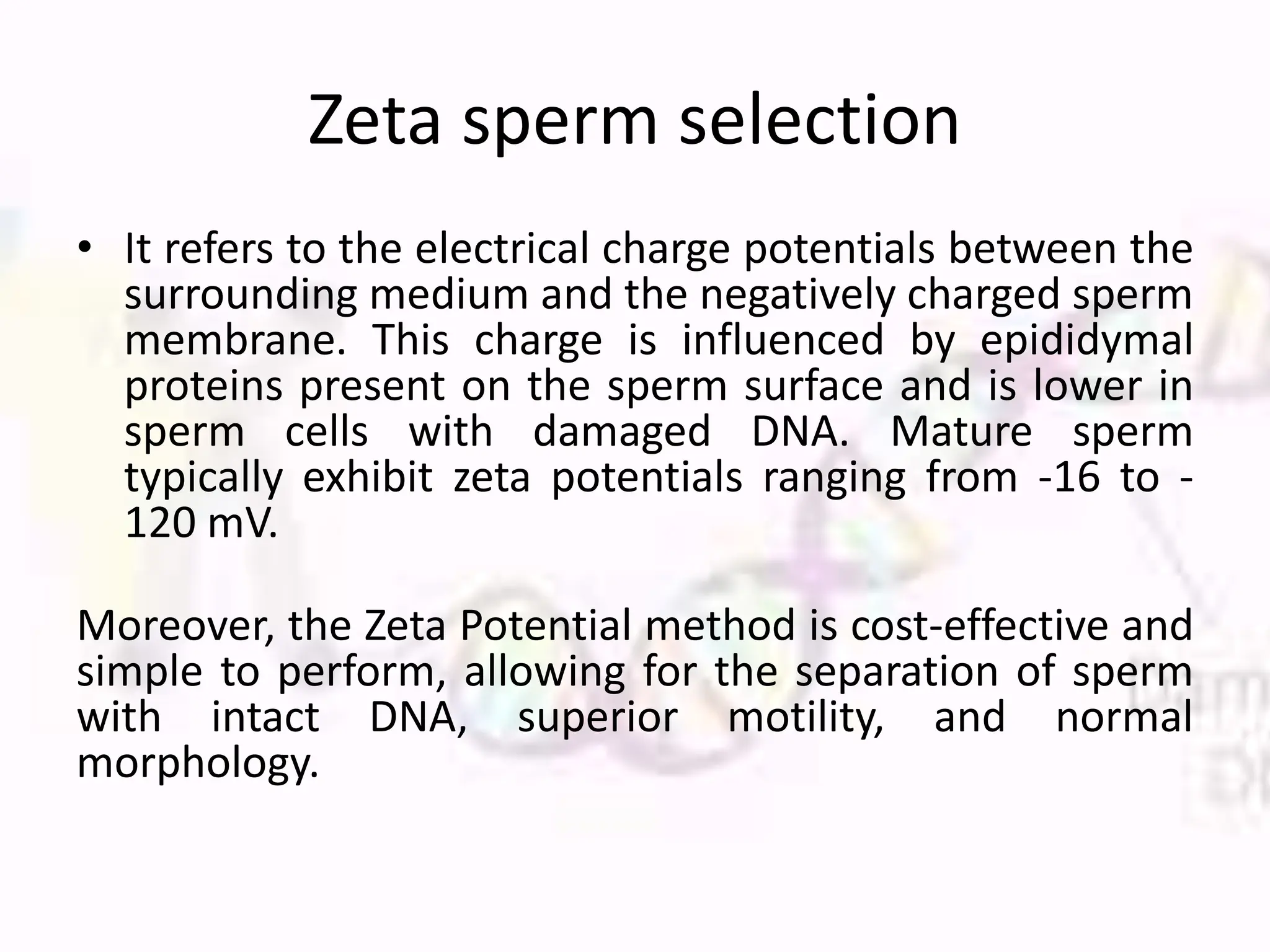 Zeta sperm selection

• It refers to the electrical charge potentials between the surrounding medium and the negatively charged sperm membrane. This charge is influenced by epididymal proteins present on the sperm surface and is lower in sperm cells with damaged DNA. Mature sperm typically exhibit zeta potentials ranging from -16 to -120 mV.

Moreover, the Zeta Potential method is cost-effective and simple to perform, allowing for the separation of sperm with intact DNA, superior motility, and normal morphology.